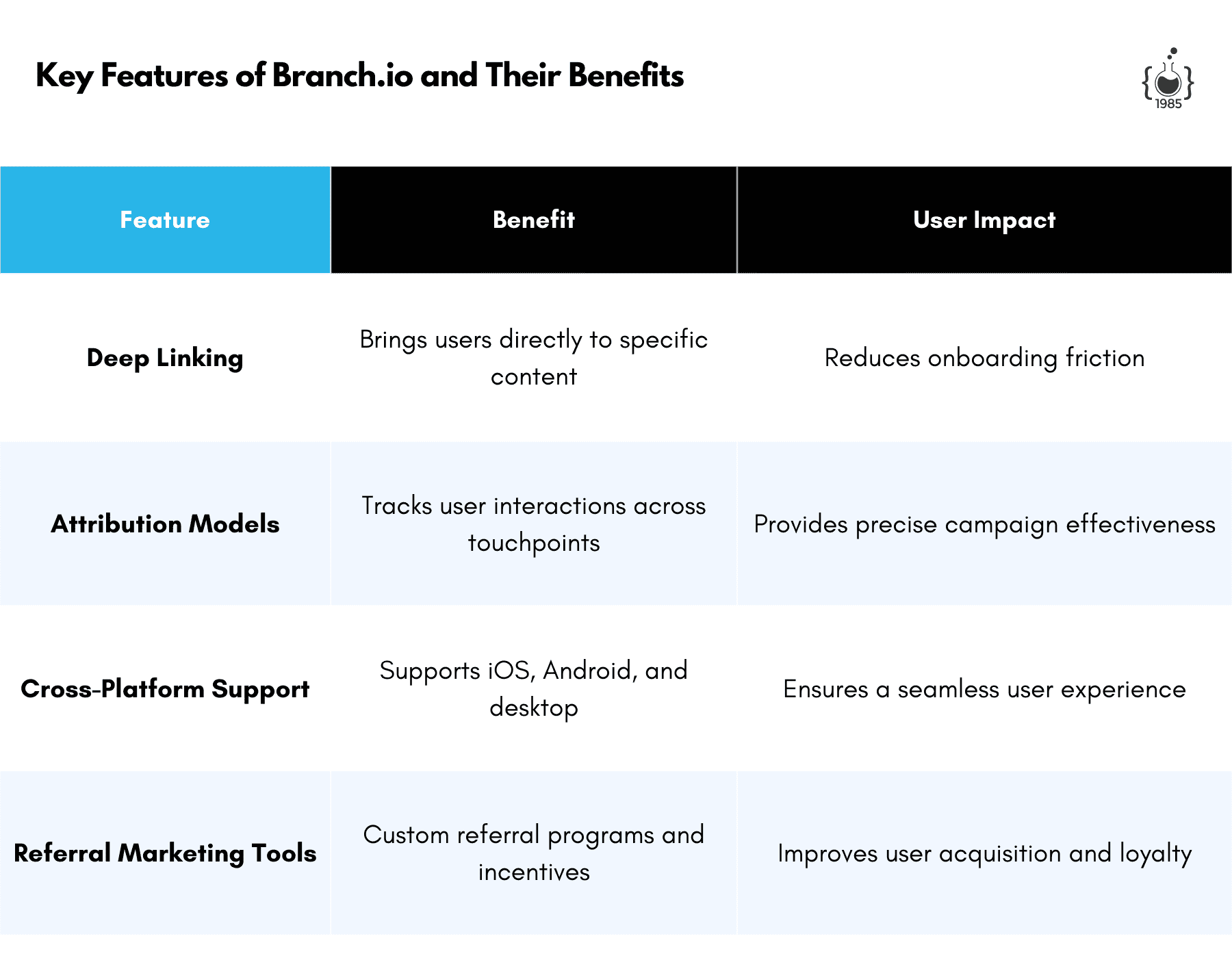 Key Features of Branch.io and Their Benefits

1985

| Feature | Benefit | User Impact |
|---|---|---|
| Deep Linking | Brings users directly to specific content | Reduces onboarding friction |
| Attribution Models | Tracks user interactions across touchpoints | Provides precise campaign effectiveness |
| Cross-Platform Support | Supports iOS, Android, and desktop | Ensures a seamless user experience |
| Referral Marketing Tools | Custom referral programs and incentives | Improves user acquisition and loyalty |